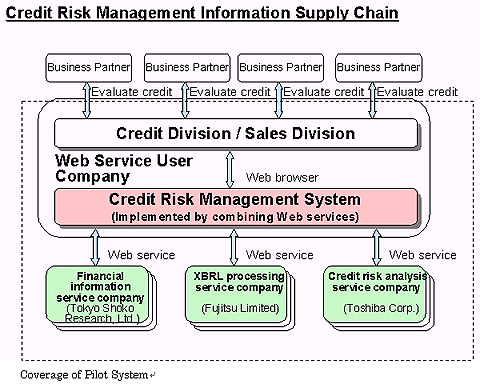 Credit Risk Management Information Supply Chain

Business Partner
Business Partner
Business Partner
Business Partner

Evaluate credit
Evaluate credit
Evaluate credit
Evaluate credit

Credit Division / Sales Division

Web Service User Company

Web browser

Credit Risk Management System
(Implemented by combining Web services)

Web service
Web service
Web service

Financial information service company (Tokyo Shoko Research, Ltd.)

XBRL processing service company (Fujitsu Limited)

Credit risk analysis service company (Toshiba Corp.)

Coverage of Pilot System